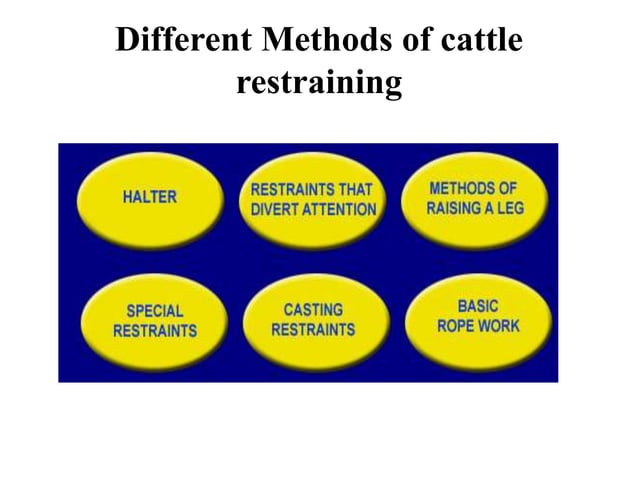 Different Methods of cattle restraining

HALTER

RESTRAINTS THAT DIVERT ATTENTION

METHODS OF RAISING A LEG

SPECIAL RESTRAINTS

CASTING RESTRAINTS

BASIC ROPE WORK